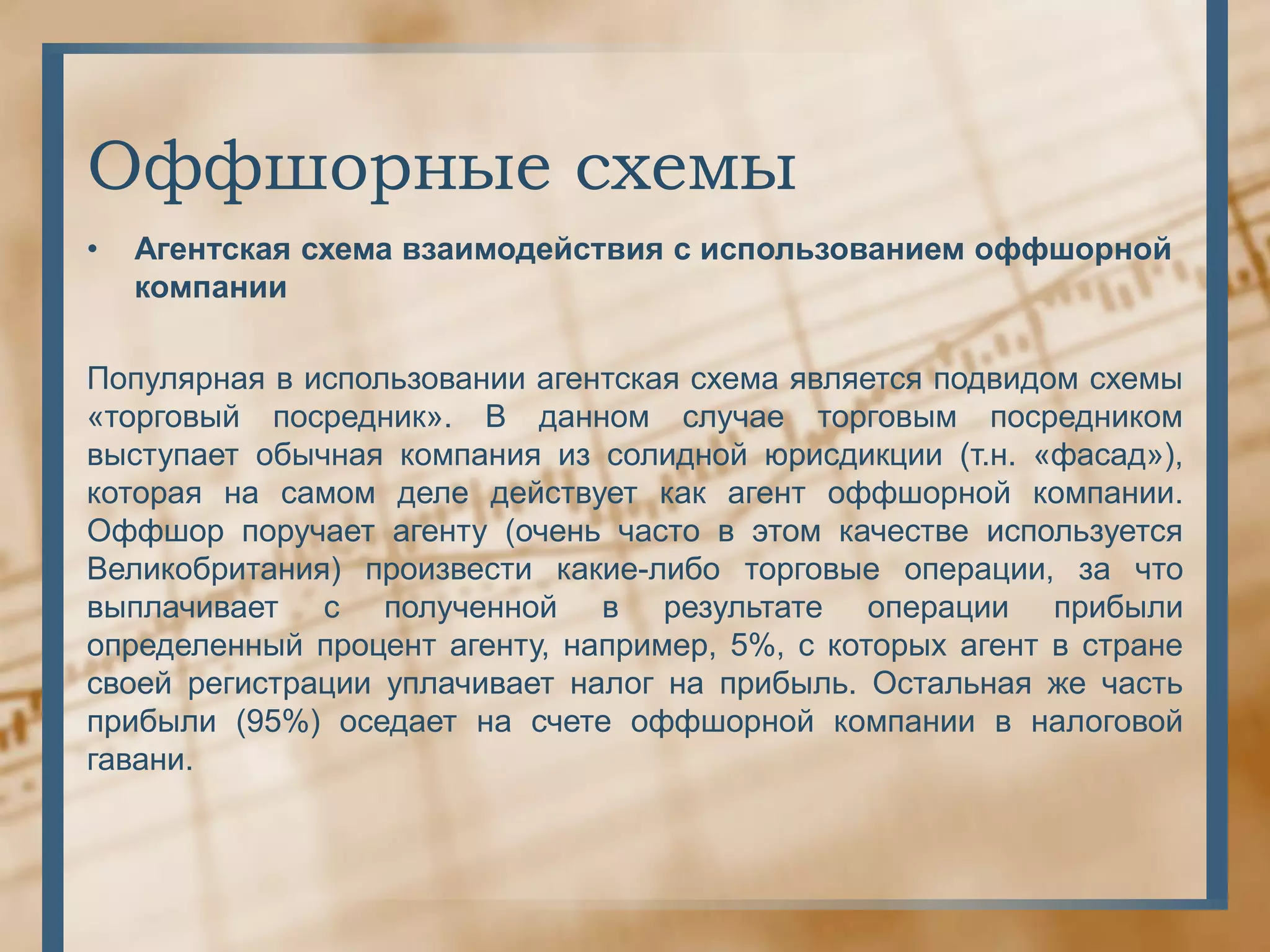 Оффшорные схемы

• Агентская схема взаимодействия с использованием оффшорной компании

Популярная в использовании агентская схема является подвидом схемы «торговый посредник». В данном случае торговым посредником выступает обычная компания из солидной юрисдикции (т.н. «фасад»), которая на самом деле действует как агент оффшорной компании. Оффшор поручает агенту (очень часто в этом качестве используется Великобритания) произвести какие-либо торговые операции, за что выплачивает с полученной в результате операции прибыли определенный процент агенту, например, 5%, с которых агент в стране своей регистрации уплачивает налог на прибыль. Остальная же часть прибыли (95%) оседает на счете оффшорной компании в налоговой гавани.